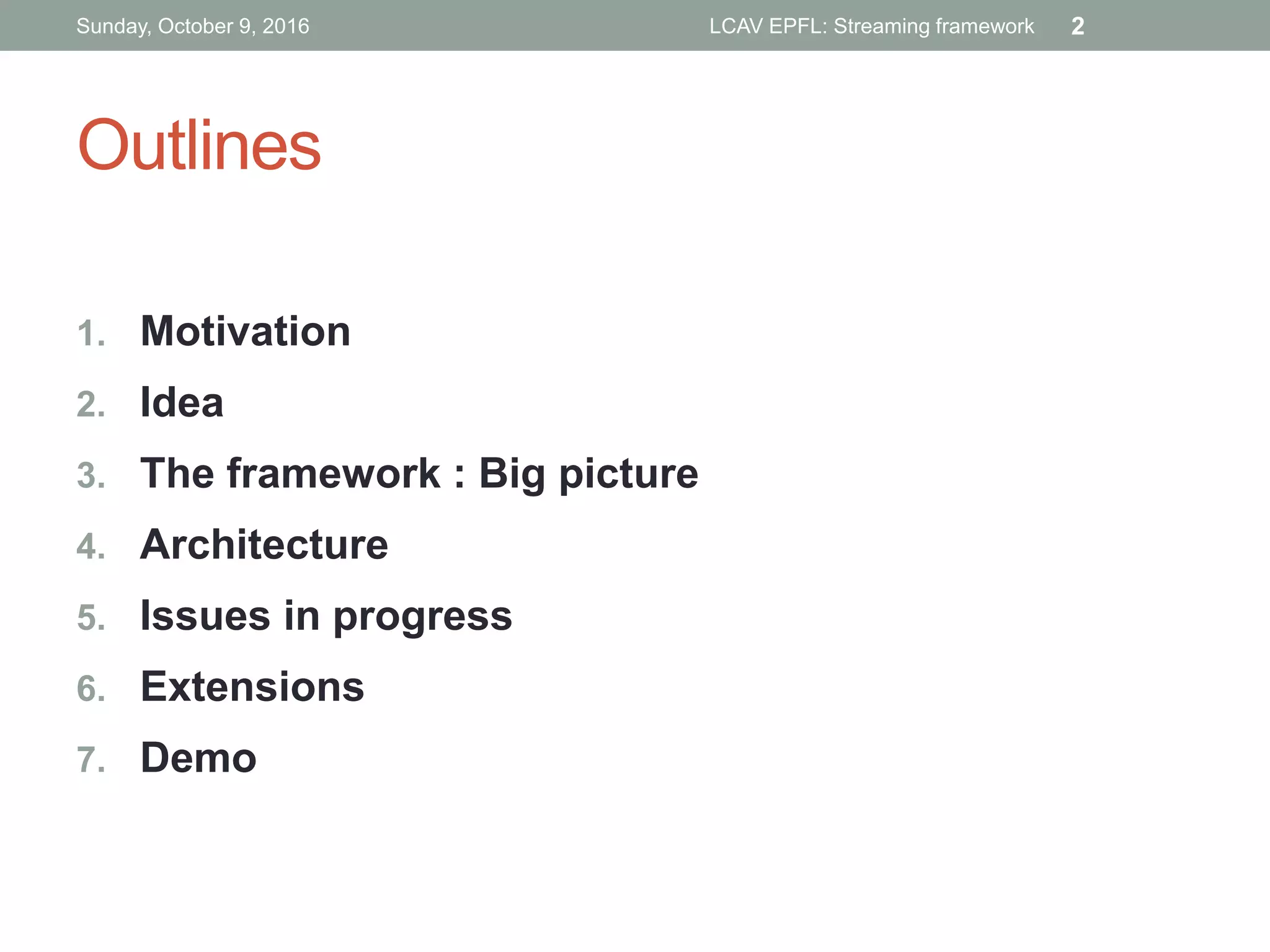 Sunday, October 9, 2016 LCAV EPFL: Streaming framework 2

Outlines

1. Motivation
2. Idea
3. The framework : Big picture
4. Architecture
5. Issues in progress
6. Extensions
7. Demo